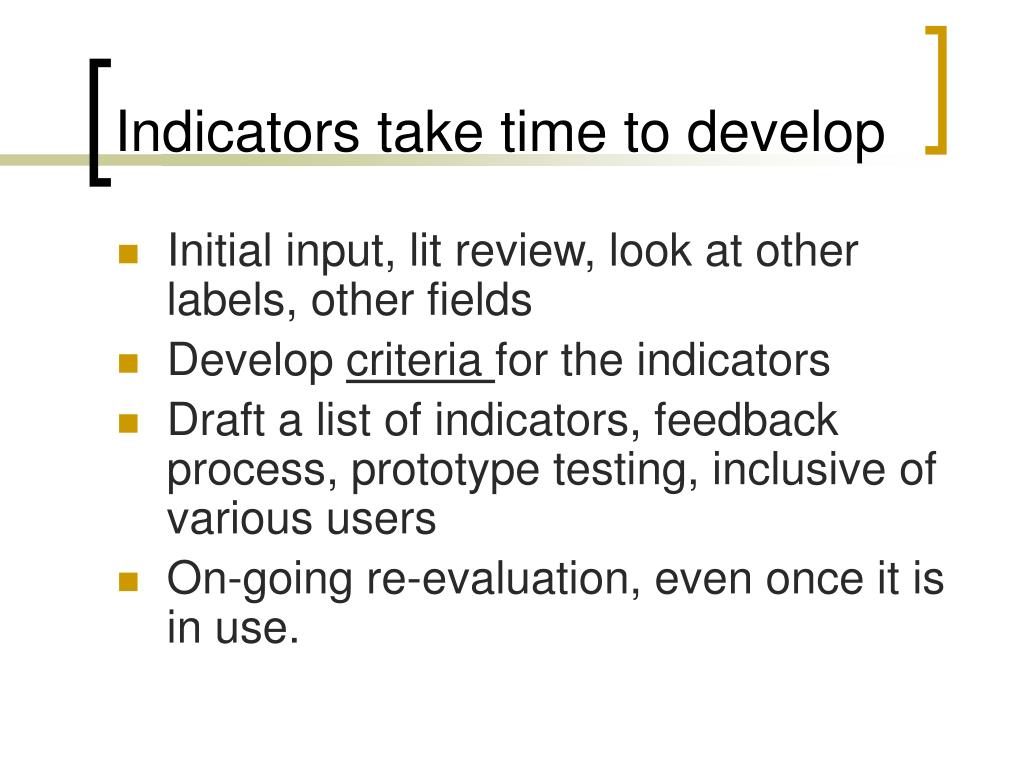 Indicators take time to develop

- Initial input, lit review, look at other labels, other fields
- Develop criteria for the indicators
- Draft a list of indicators, feedback process, prototype testing, inclusive of various users
- On-going re-evaluation, even once it is in use.